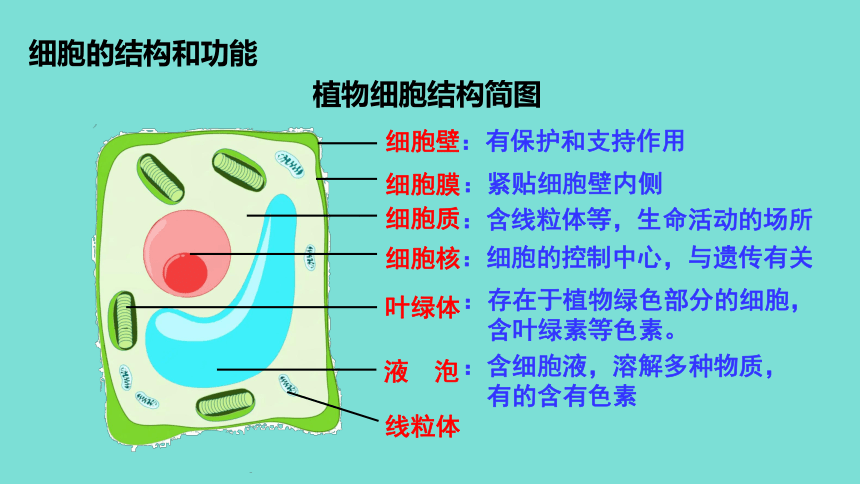 细胞的结构和功能

植物细胞结构简图

细胞壁：有保护和支持作用

细胞膜：紧贴细胞壁内侧

细胞质：含线粒体等，生命活动的场所

细胞核：细胞的控制中心，与遗传有关

叶绿体：存在于植物绿色部分的细胞，含叶绿素等色素。

液　泡：含细胞液，溶解多种物质，有的含有色素

线粒体